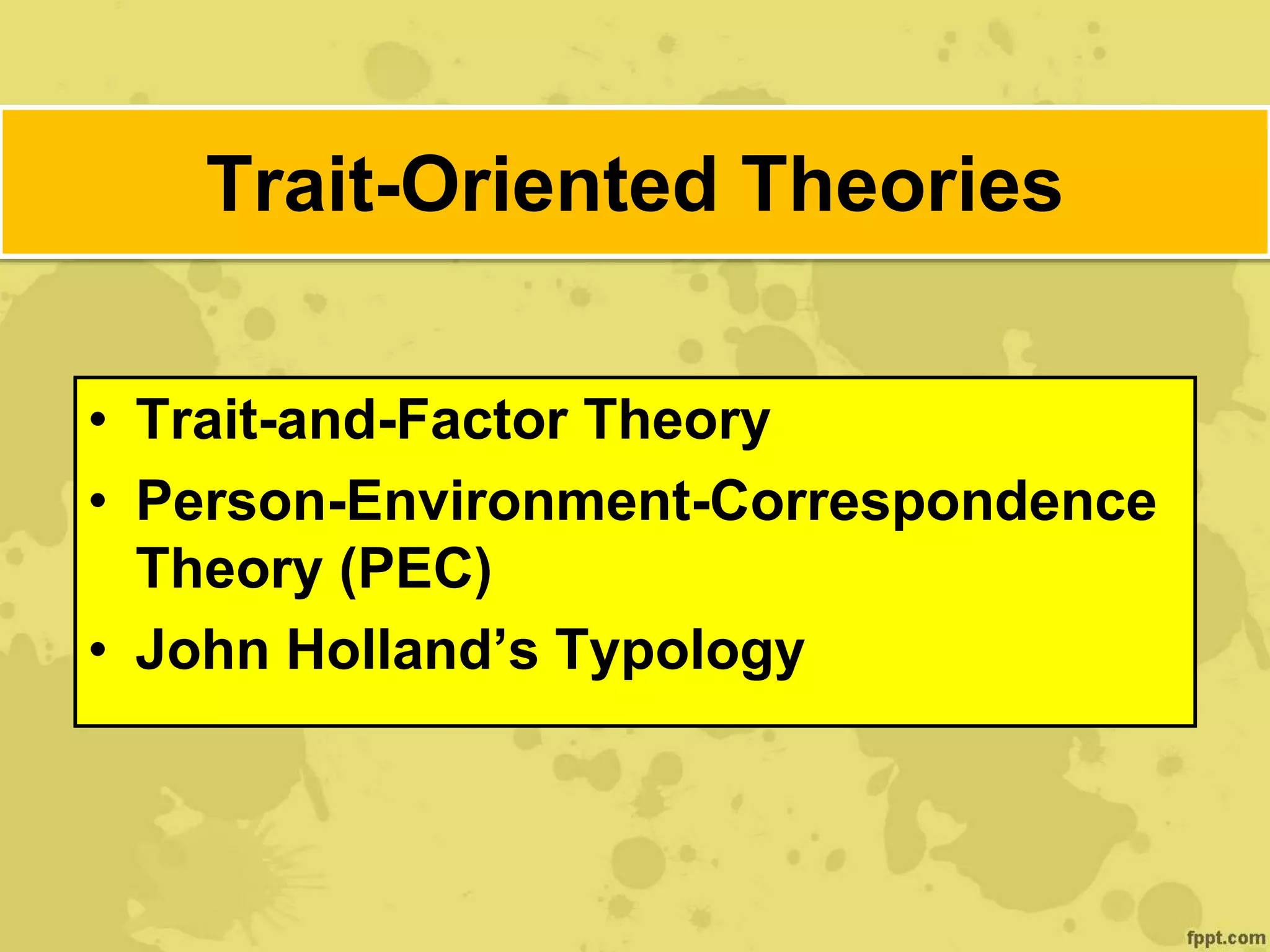 Trait-Oriented Theories

• Trait-and-Factor Theory
• Person-Environment-Correspondence Theory (PEC)
• John Holland’s Typology

fppt.com